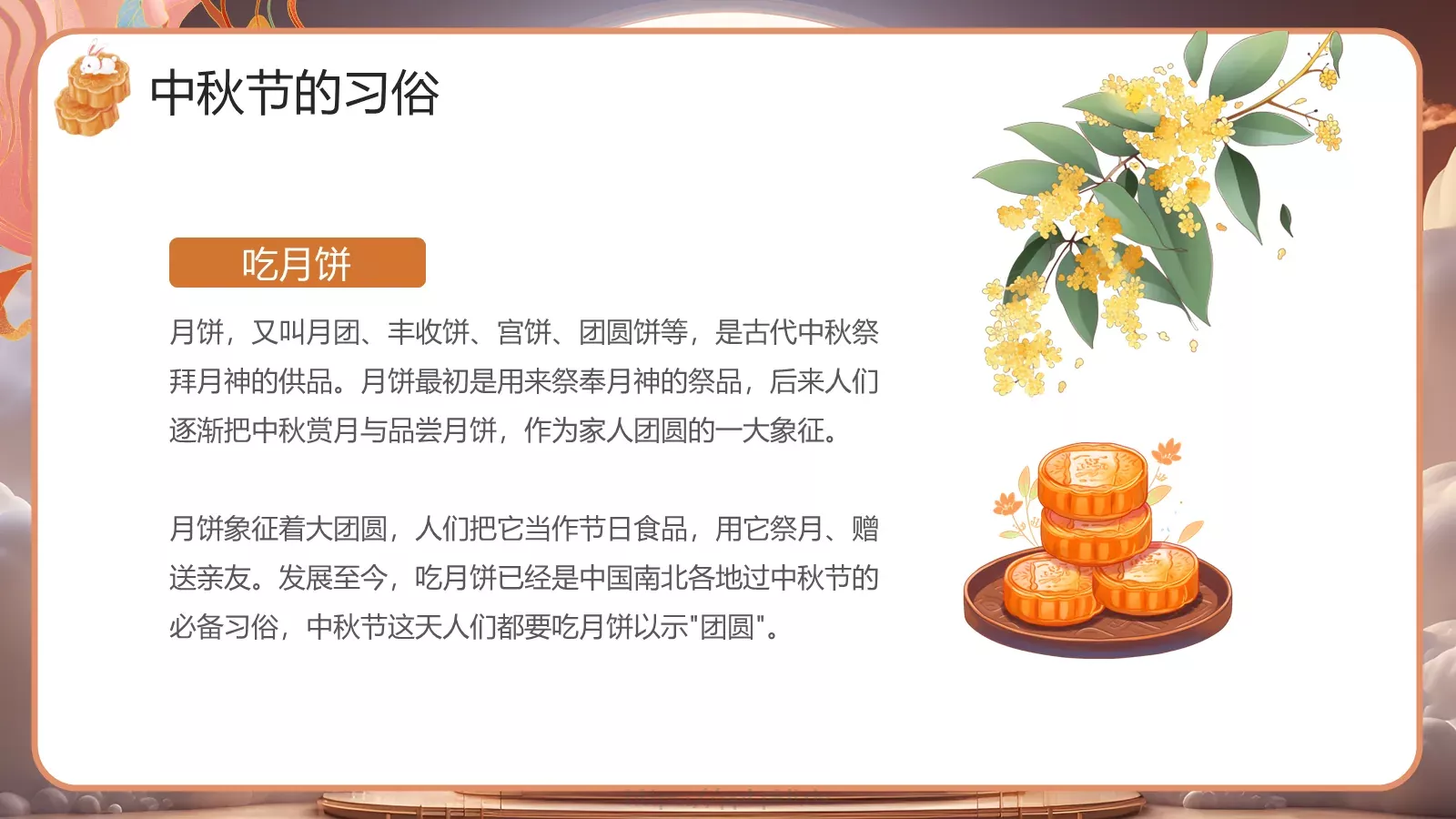 中秋节的习俗

吃月饼

月饼，又叫月团、丰收饼、宫饼、团圆饼等，是古代中秋祭拜月神的供品。月饼最初是用来祭奉月神的祭品，后来人们逐渐把中秋赏月与品尝月饼，作为家人团圆的一大象征。

月饼象征着大团圆，人们把它当作节日食品，用它祭月、赠送亲友。发展至今，吃月饼已经是中国南北各地过中秋节的必备习俗，中秋节这天人们都要吃月饼以示"团圆"。